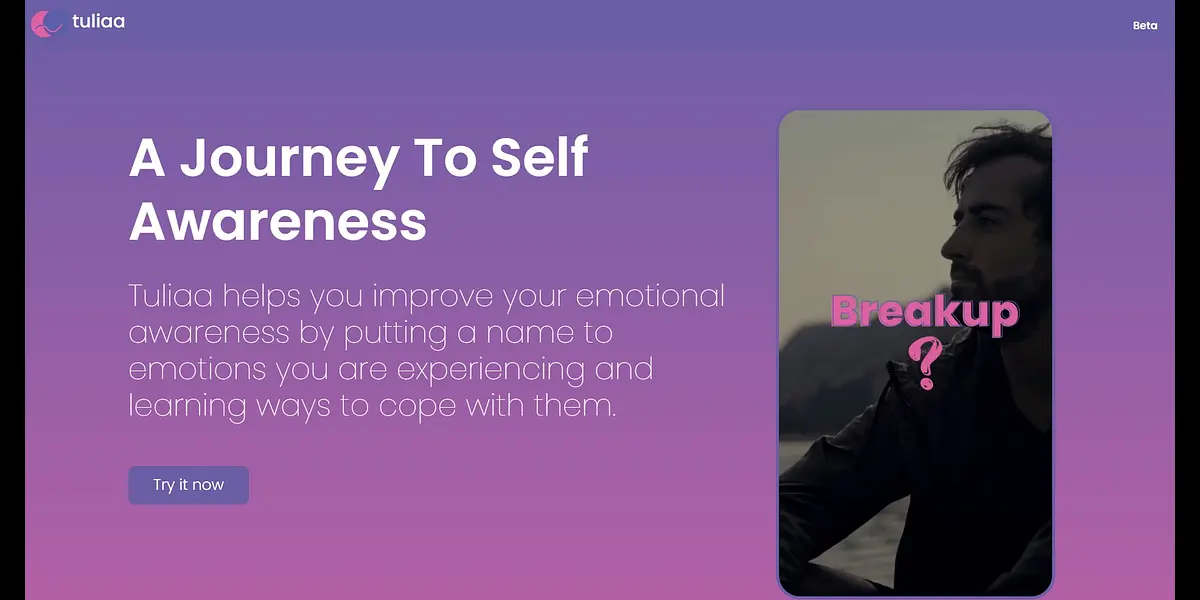 tuliaa

Beta

A Journey To Self Awareness

Tuliaa helps you improve your emotional awareness by putting a name to emotions you are experiencing and learning ways to cope with them.

Try it now

Breakup
?